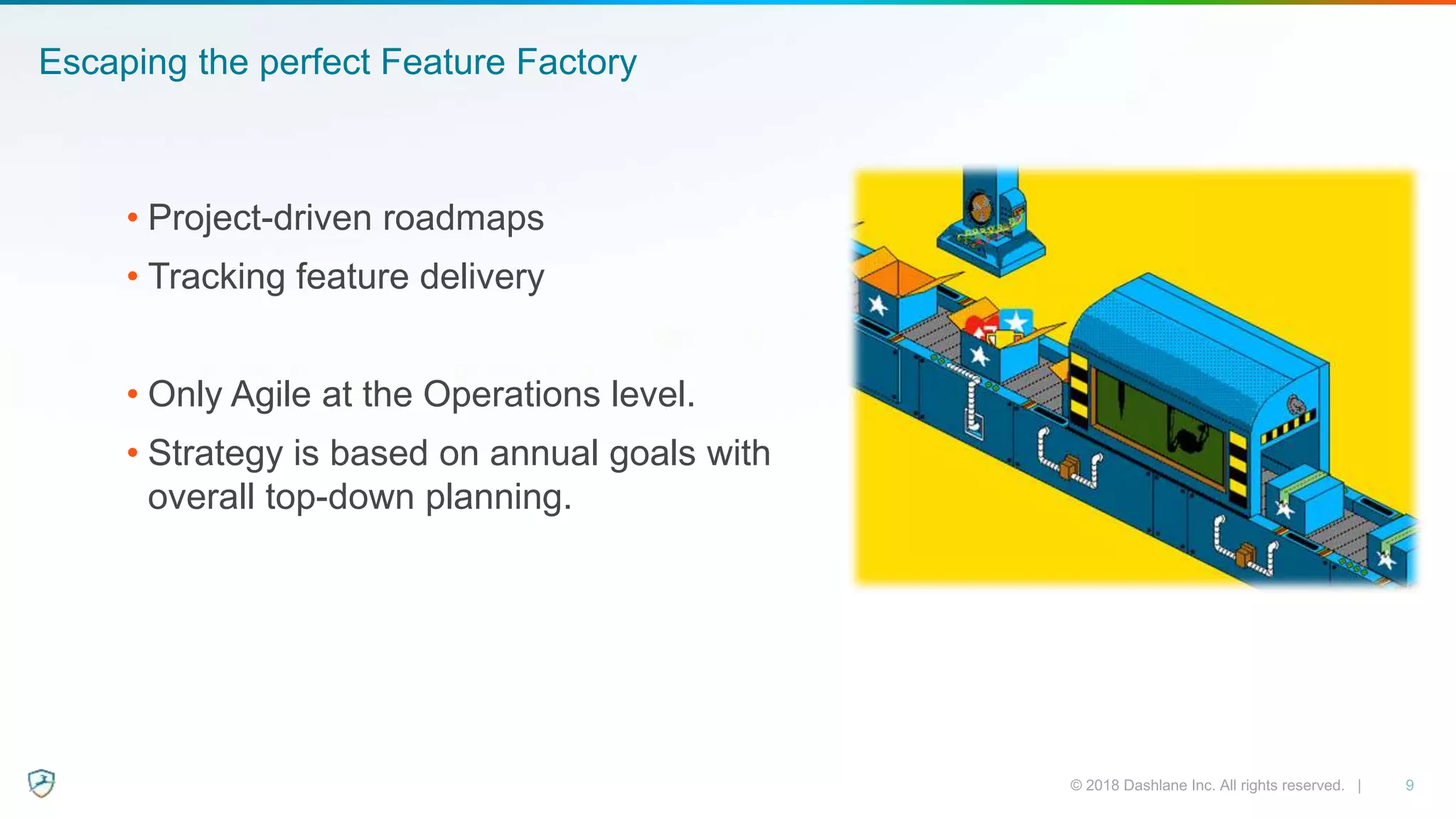 Escaping the perfect Feature Factory

• Project-driven roadmaps
• Tracking feature delivery

• Only Agile at the Operations level.
• Strategy is based on annual goals with overall top-down planning.

© 2018 Dashlane Inc. All rights reserved. | 9